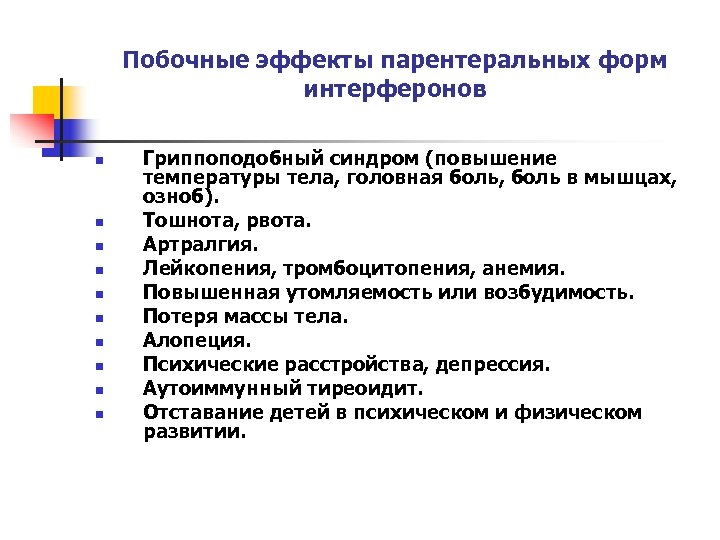 Побочные эффекты парентеральных форм интерферонов

- Гриппоподобный синдром (повышение температуры тела, головная боль, боль в мышцах, озноб).
- Тошнота, рвота.
- Артралгия.
- Лейкопения, тромбоцитопения, анемия.
- Повышенная утомляемость или возбудимость.
- Потеря массы тела.
- Алопеция.
- Психические расстройства, депрессия.
- Аутоиммунный тиреоидит.
- Отставание детей в психическом и физическом развитии.